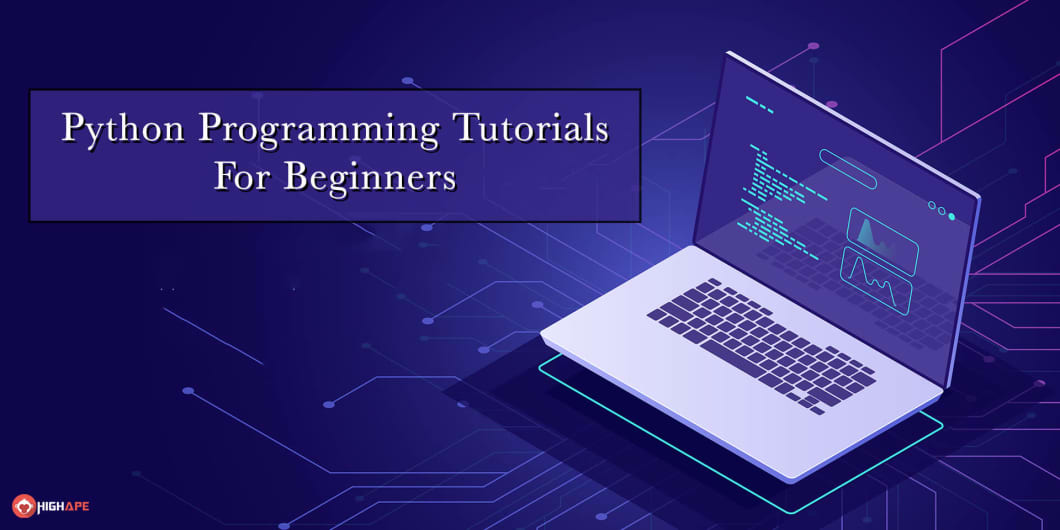 Python Programming Tutorials For Beginners

HIGHAPE